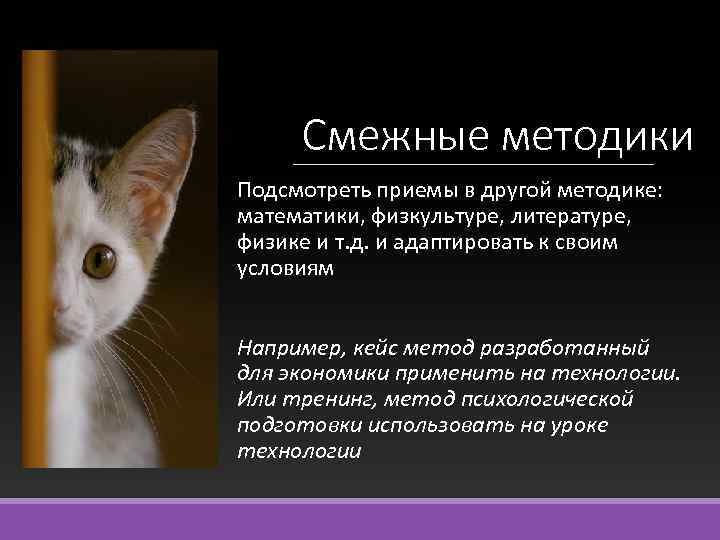 Смежные методики

Подсмотреть приемы в другой методике: математики, физкультуре, литературе, физике и т.д. и адаптировать к своим условиям

Например, кейс метод разработанный для экономики применить на технологии. Или тренинг, метод психологической подготовки использовать на уроке технологии